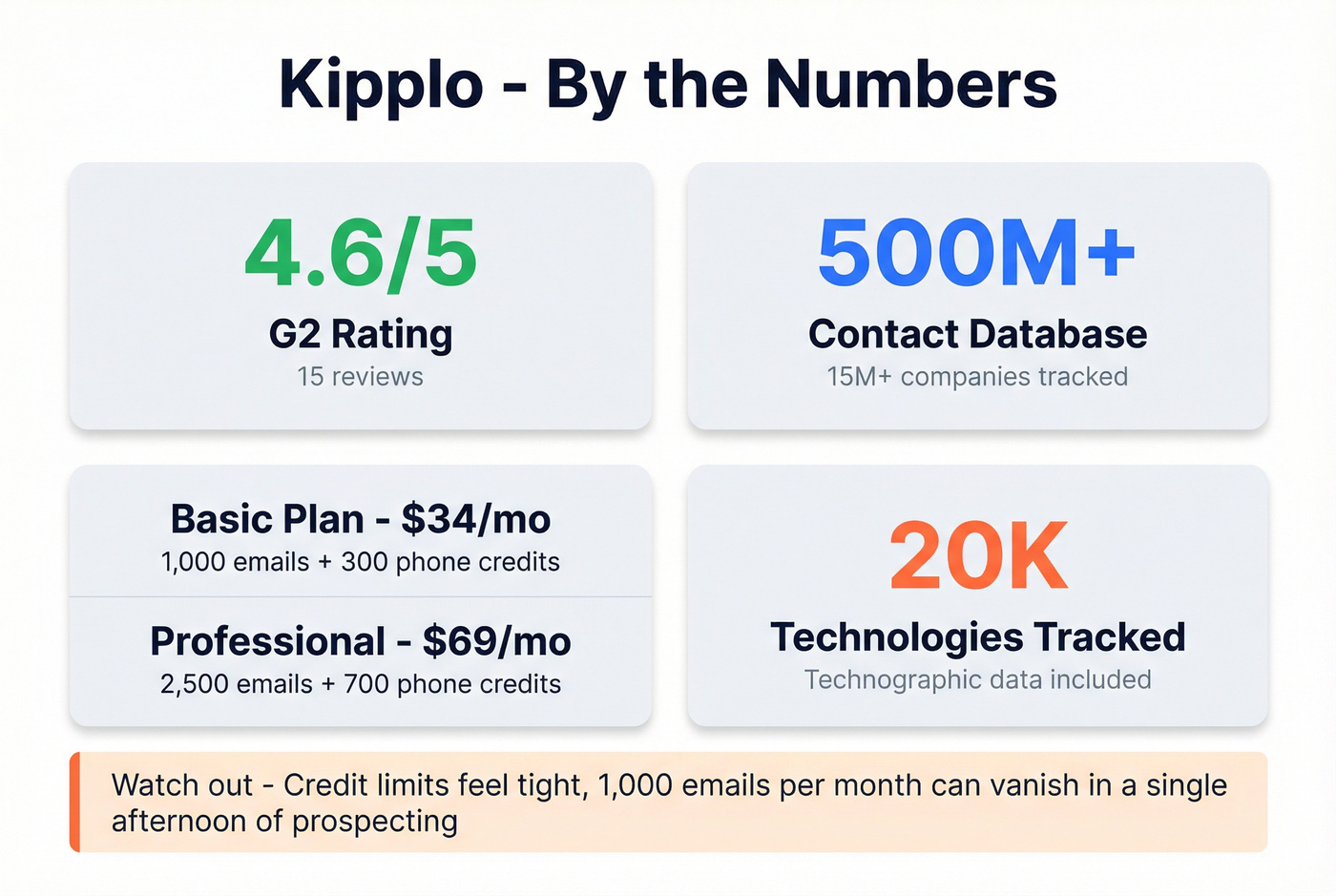 Kipplo - By the Numbers

4.6/5
G2 Rating
15 reviews

500M+
Contact Database
15M+ companies tracked

Basic Plan - $34/mo
1,000 emails + 300 phone credits

Professional - $69/mo
2,500 emails + 700 phone credits

20K
Technologies Tracked
Technographic data included

Watch out - Credit limits feel tight, 1,000 emails per month can vanish in a single afternoon of prospecting